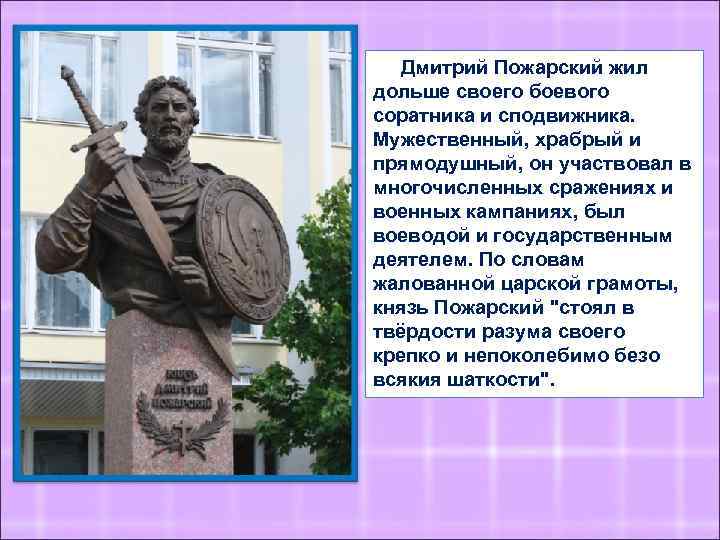 КНЯЗЬ ДМИТРИЙ ПОЖАРСКИЙ

Дмитрий Пожарский жил дольше своего боевого соратника и сподвижника. Мужественный, храбрый и прямодушный, он участвовал в многочисленных сражениях и военных кампаниях, был воеводой и государственным деятелем. По словам жалованной царской грамоты, князь Пожарский "стоял в твёрдости разума своего крепко и непоколебимо безо всякия шаткости".